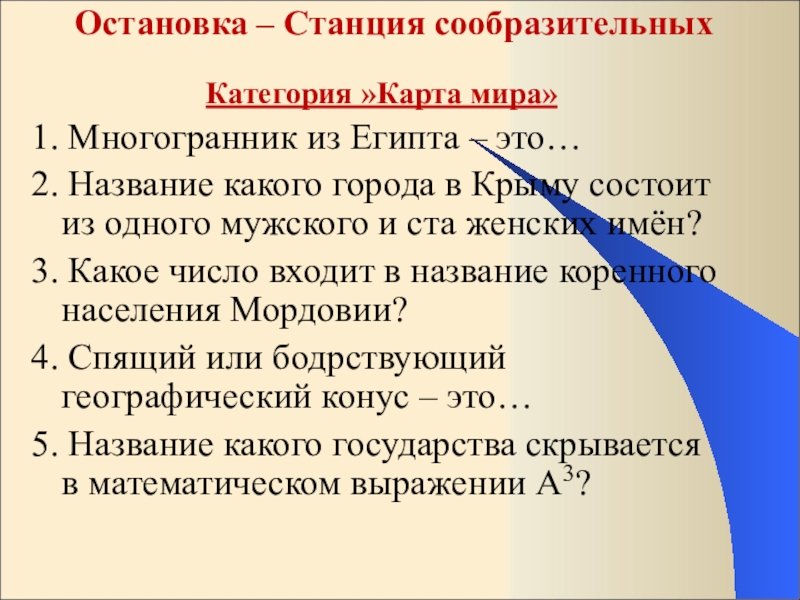 Остановка – Станция сообразительных

Категория »Карта мира»

1. Многогранник из Египта – это…

2. Название какого города в Крыму состоит из одного мужского и ста женских имён?

3. Какое число входит в название коренного населения Мордовии?

4. Спящий или бодрствующий географический конус – это…

5. Название какого государства скрывается в математическом выражении $A^3$?